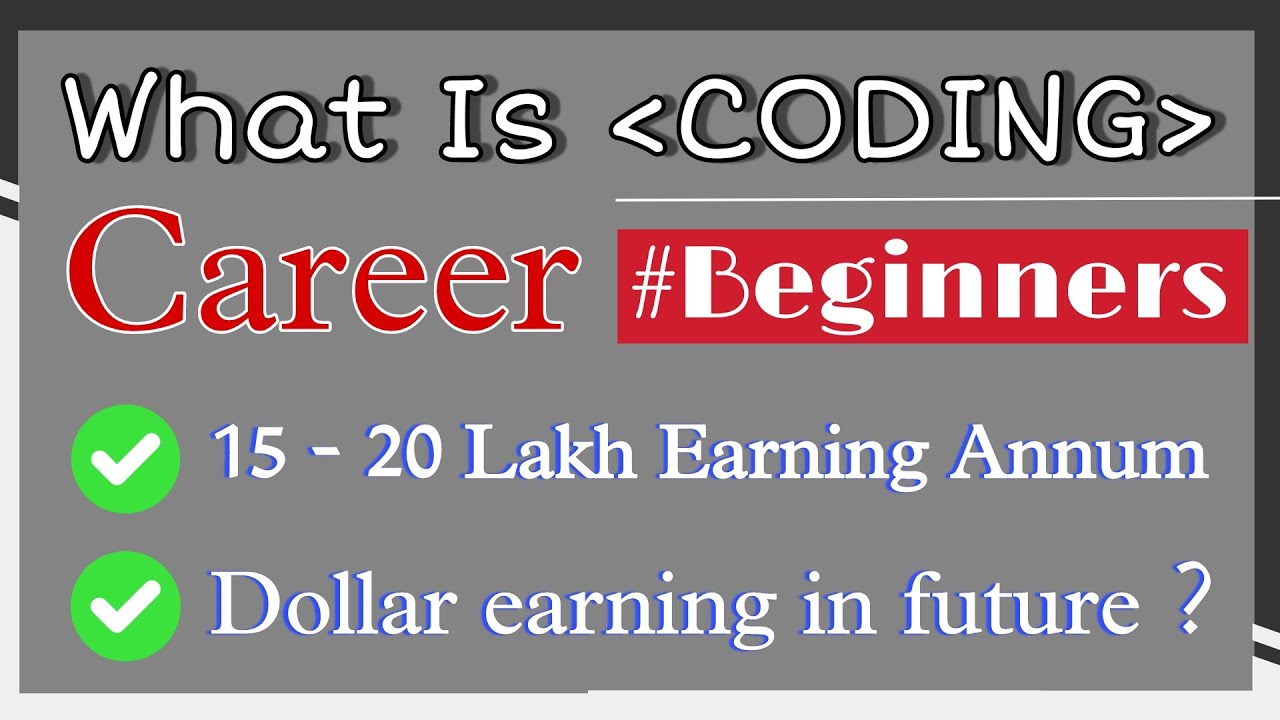 What Is <CODING>

Career #Beginners

15 - 20 Lakh Earning Annum

Dollar earning in future ?